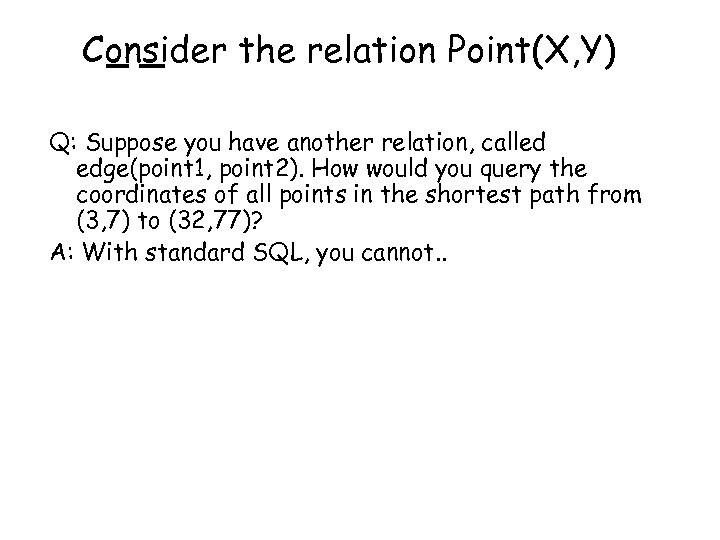 Consider the relation Point(X,Y)

Q: Suppose you have another relation, called edge(point1, point2). How would you query the coordinates of all points in the shortest path from (3,7) to (32,77)?

A: With standard SQL, you cannot..